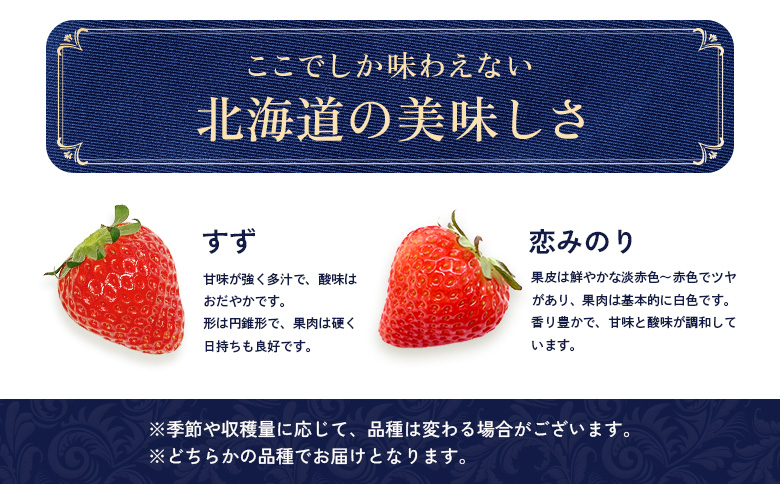 ここでしか味わえない
北海道の美味しさ

すず

甘味が強く多汁で、酸味はおだやかです。
形は円錐形で、果肉は硬く日持ちも良好です。

恋みのり

果皮は鮮やかな淡赤色～赤色でツヤがあり、果肉は基本的に白色です。
香り豊かで、甘味と酸味が調和しています。

※季節や収穫量に応じて、品種は変わる場合がございます。
※どちらかの品種でお届けとなります。